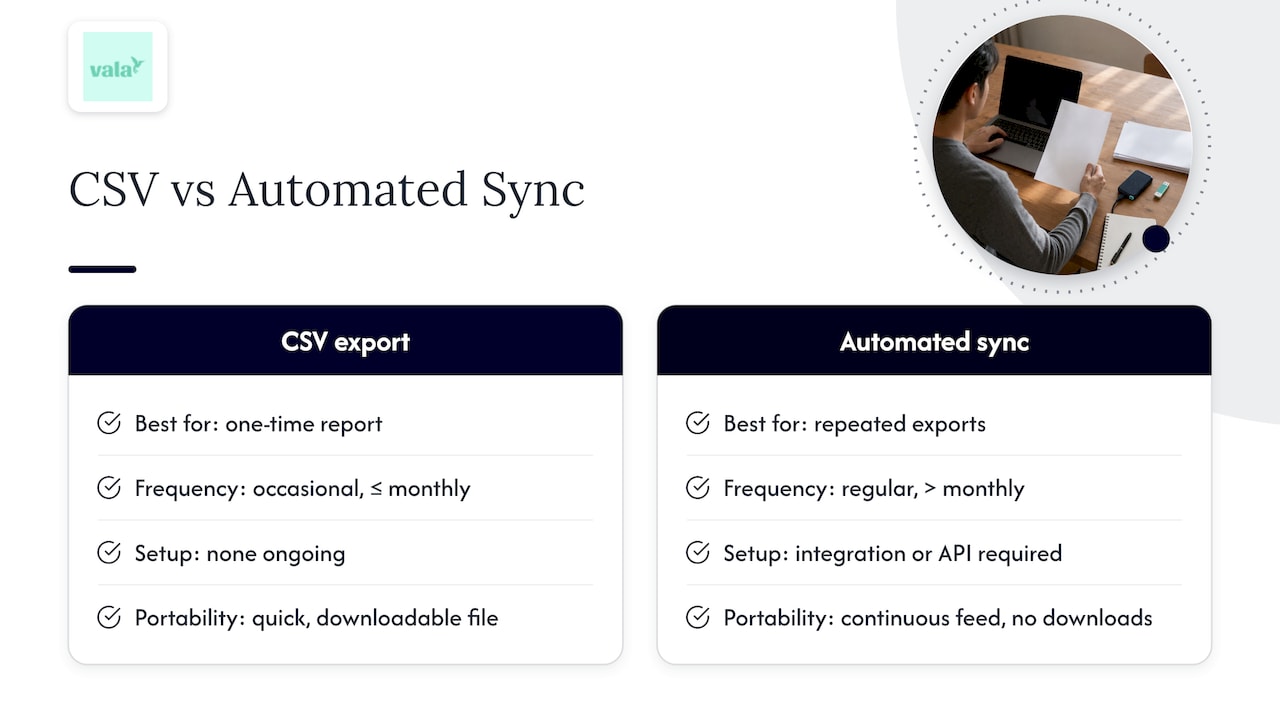 vala

CSV vs Automated Sync

CSV export

Best for: one-time report

Frequency: occasional, ≤ monthly

Setup: none ongoing

Portability: quick, downloadable file

Automated sync

Best for: repeated exports

Frequency: regular, > monthly

Setup: integration or API required

Portability: continuous feed, no downloads